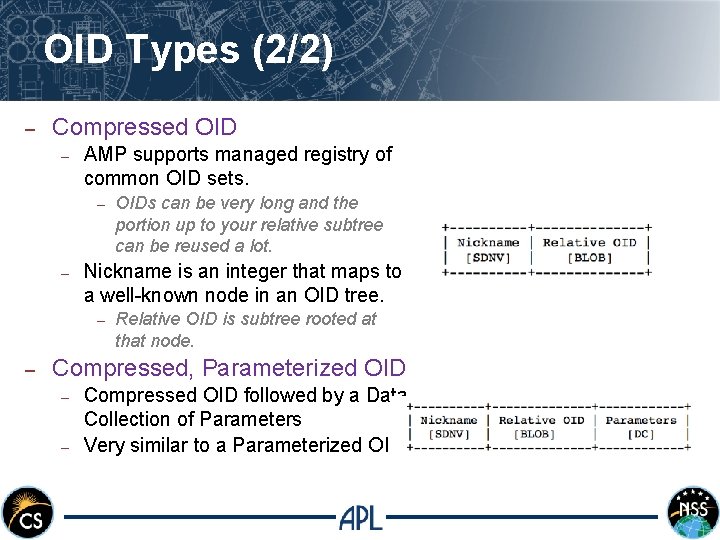 OID Types (2/2)

– Compressed OID

– AMP supports managed registry of common OID sets.

– OIDs can be very long and the portion up to your relative subtree can be reused a lot.

– Nickname is an integer that maps to a well-known node in an OID tree.

– Relative OID is subtree rooted at that node.

| Nickname [SDNV] | Relative OID [BLOB] |
|---|---|

– Compressed, Parameterized OID

– Compressed OID followed by a Data Collection of Parameters

– Very similar to a Parameterized OI

| Nickname [SDNV] | Relative OID [BLOB] | Parameters [DC] |
|---|---|---|

CS

APL

NSS